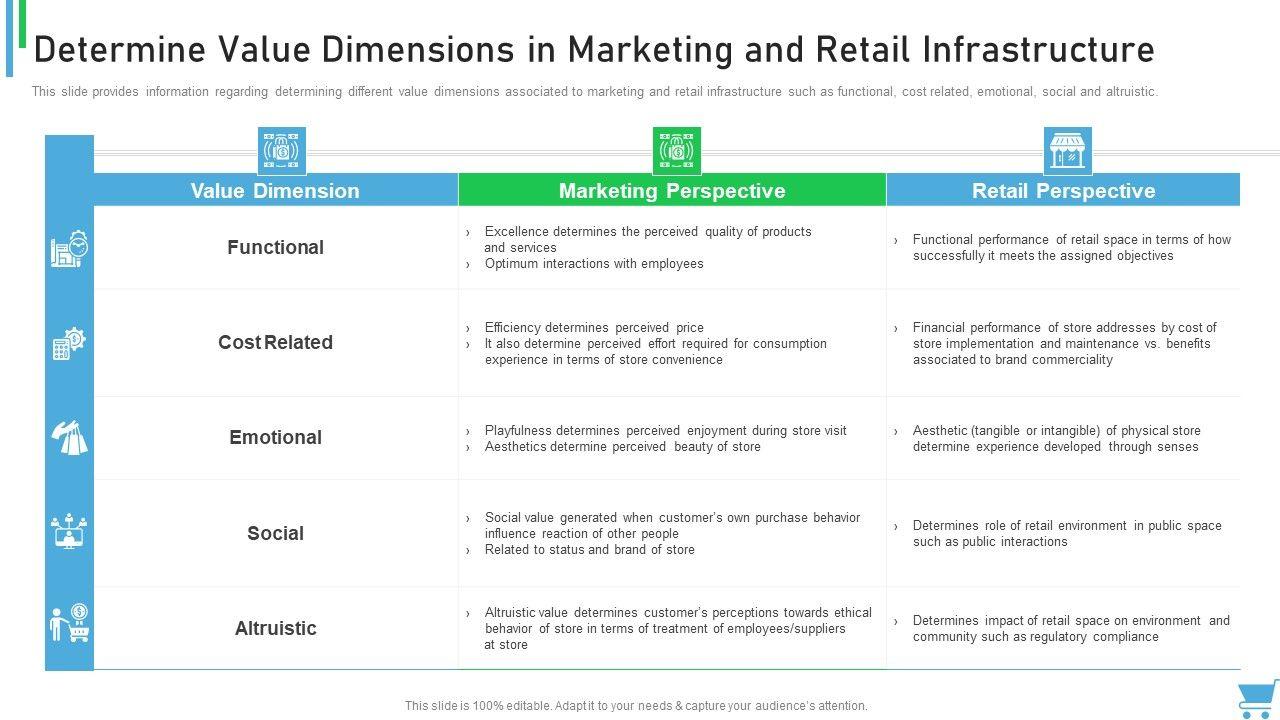 Determine Value Dimensions in Marketing and Retail Infrastructure

This slide provides information regarding determining different value dimensions associated to marketing and retail infrastructure such as functional, cost related, emotional, social and altruistic.

| Value Dimension | Marketing Perspective | Retail Perspective |
|---|---|---|
| Functional | › Excellence determines the perceived quality of products and services › Optimum interactions with employees | › Functional performance of retail space in terms of how successfully it meets the assigned objectives |
| Cost Related | › Efficiency determines perceived price › It also determine perceived effort required for consumption experience in terms of store convenience | › Financial performance of store addresses by cost of store implementation and maintenance vs. benefits associated to brand commerciality |
| Emotional | › Playfulness determines perceived enjoyment during store visit › Aesthetics determine perceived beauty of store | › Aesthetic (tangible or intangible) of physical store determine experience developed through senses |
| Social | › Social value generated when customer's own purchase behavior influence reaction of other people › Related to status and brand of store | › Determines role of retail environment in public space such as public interactions |
| Altruistic | › Altruistic value determines customer's perceptions towards ethical behavior of store in terms of treatment of employees/suppliers at store | › Determines impact of retail space on environment and community such as regulatory compliance |

This slide is 100% editable. Adapt it to your needs & capture your audience's attention.